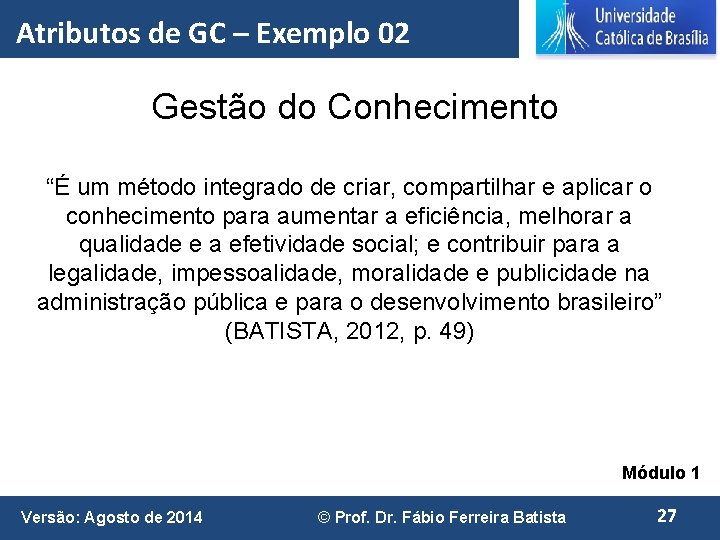 Atributos de GC – Exemplo 02

Universidade Católica de Brasília

Gestão do Conhecimento

“É um método integrado de criar, compartilhar e aplicar o conhecimento para aumentar a eficiência, melhorar a qualidade e a efetividade social; e contribuir para a legalidade, impessoalidade, moralidade e publicidade na administração pública e para o desenvolvimento brasileiro” (BATISTA, 2012, p. 49)

Módulo 1

Versão: Agosto de 2014

© Prof. Dr. Fábio Ferreira Batista

27